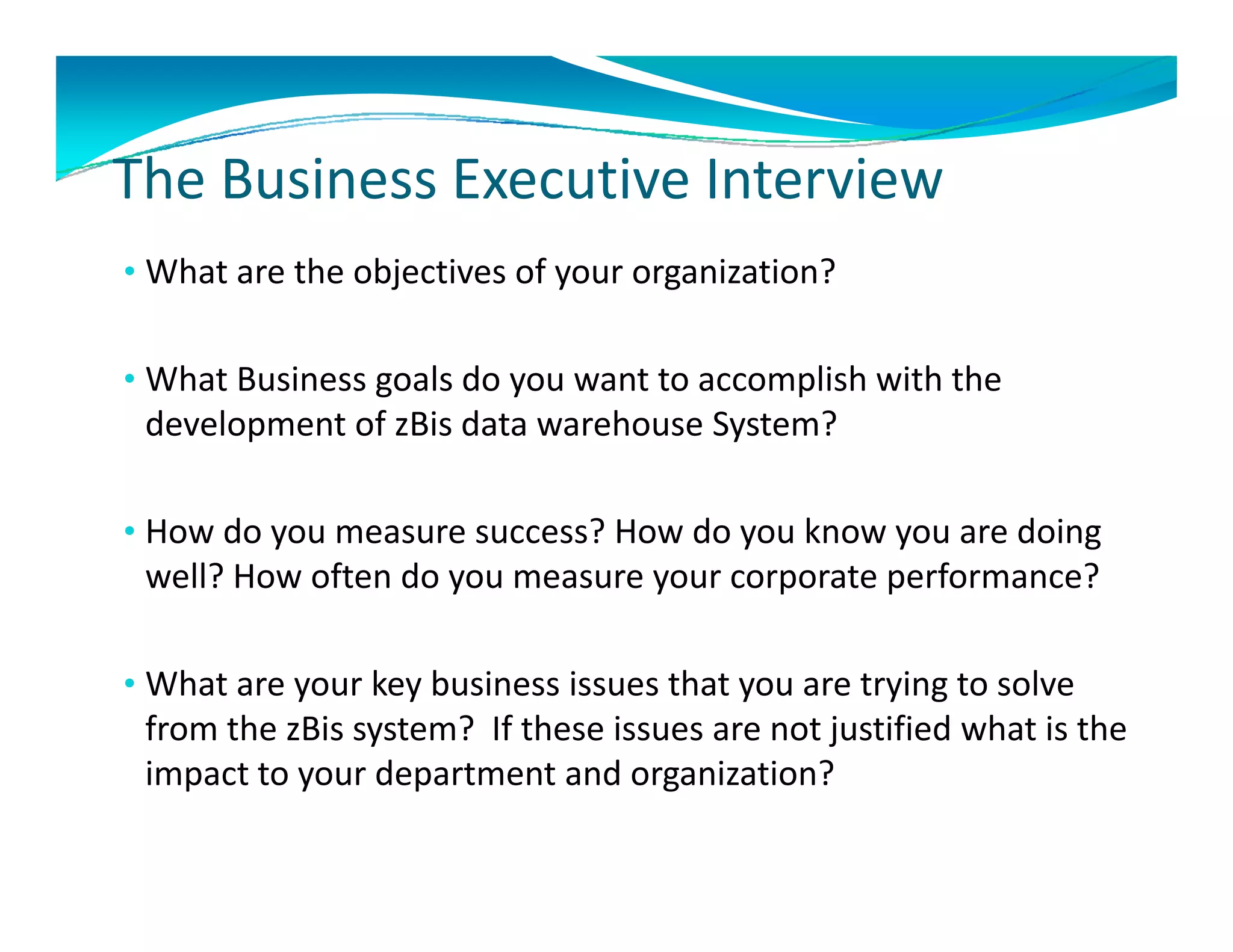 The Business Executive Interview

• What are the objectives of your organization?

• What Business goals do you want to accomplish with the development of zBis data warehouse System?

• How do you measure success? How do you know you are doing well? How often do you measure your corporate performance?

• What are your key business issues that you are trying to solve from the zBis system? If these issues are not justified what is the impact to your department and organization?